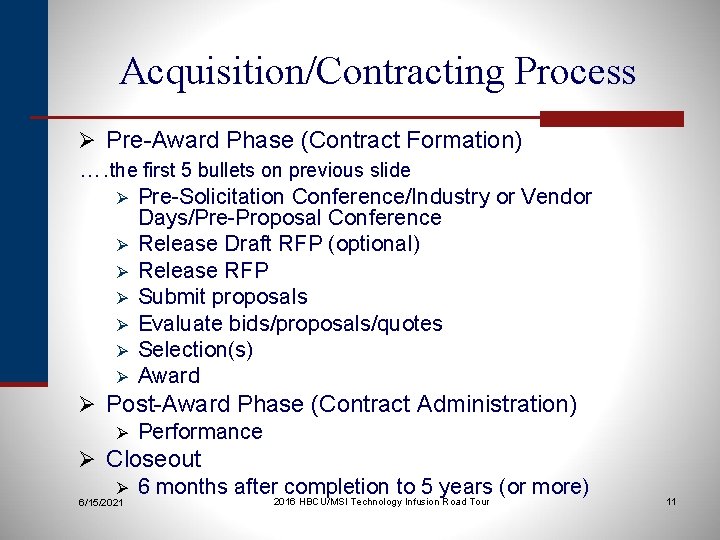 Acquisition/Contracting Process

➢ Pre-Award Phase (Contract Formation)

….the first 5 bullets on previous slide

➢ Pre-Solicitation Conference/Industry or Vendor Days/Pre-Proposal Conference
➢ Release Draft RFP (optional)
➢ Release RFP
➢ Submit proposals
➢ Evaluate bids/proposals/quotes
➢ Selection(s)
➢ Award

➢ Post-Award Phase (Contract Administration)
➢ Performance

➢ Closeout
➢ 6 months after completion to 5 years (or more)

6/15/2021

2016 HBCU/MSI Technology Infusion Road Tour

11